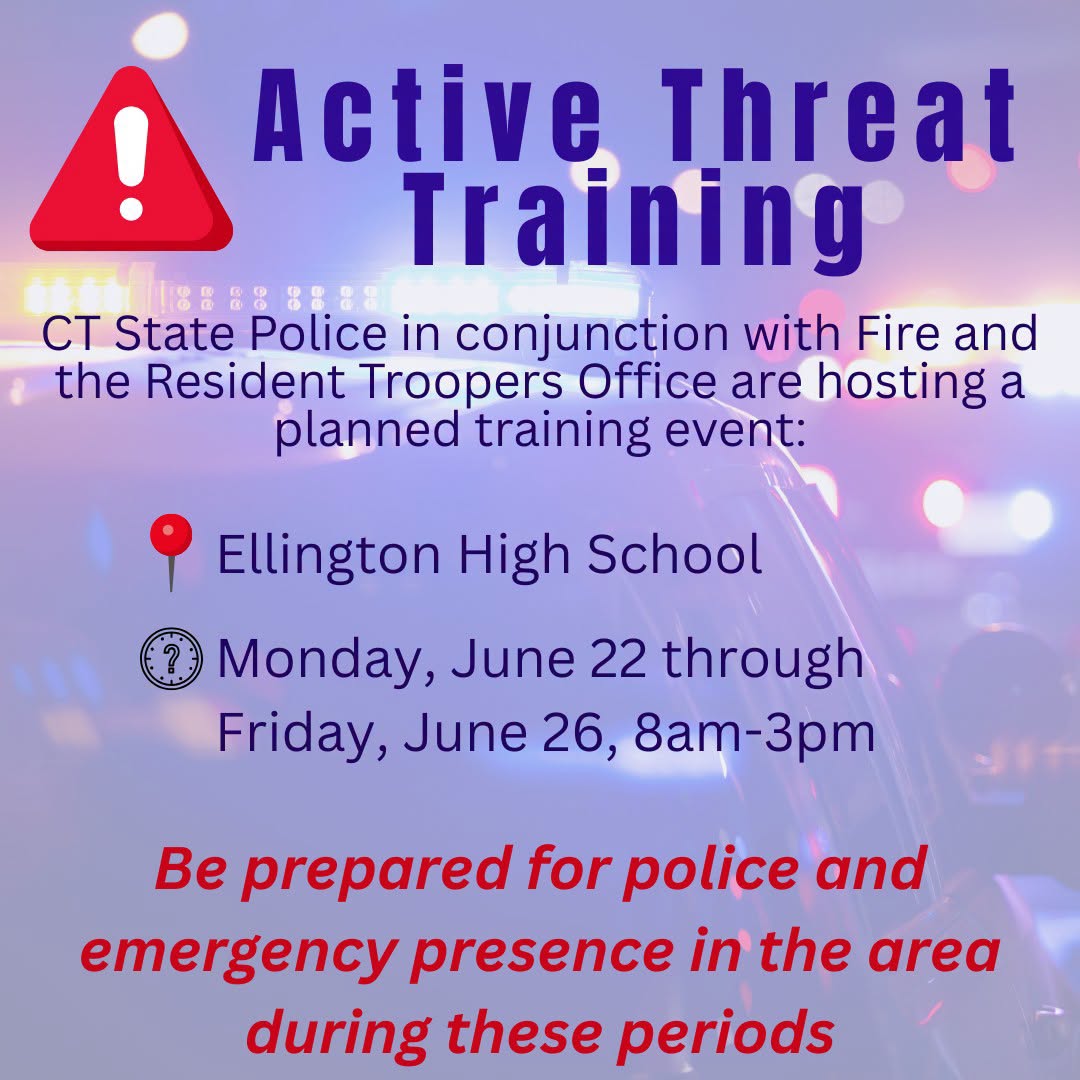 Active Threat Training

CT State Police in conjunction with Fire and the Resident Troopers Office are hosting a planned training event:

Ellington High School

Monday, June 22 through Friday, June 26, 8am-3pm

Be prepared for police and emergency presence in the area during these periods